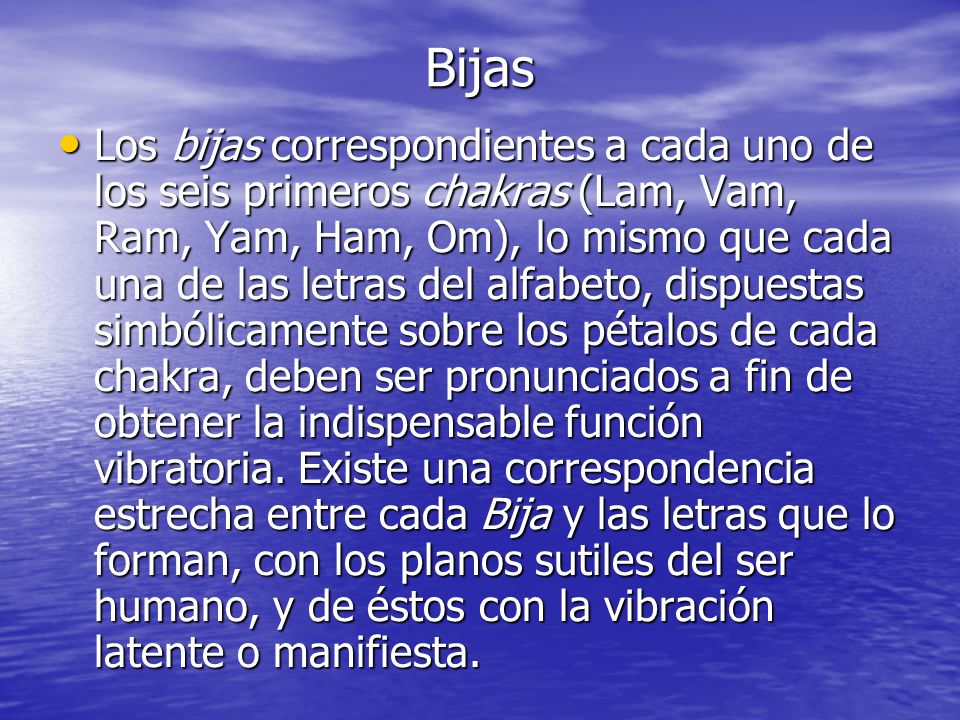 Bijas

• Los bijas correspondientes a cada uno de los seis primeros chakras (Lam, Vam, Ram, Yam, Ham, Om), lo mismo que cada una de las letras del alfabeto, dispuestas simbólicamente sobre los pétalos de cada chakra, deben ser pronunciados a fin de obtener la indispensable función vibratoria. Existe una correspondencia estrecha entre cada Bija y las letras que lo forman, con los planos sutiles del ser humano, y de éstos con la vibración latente o manifiesta.